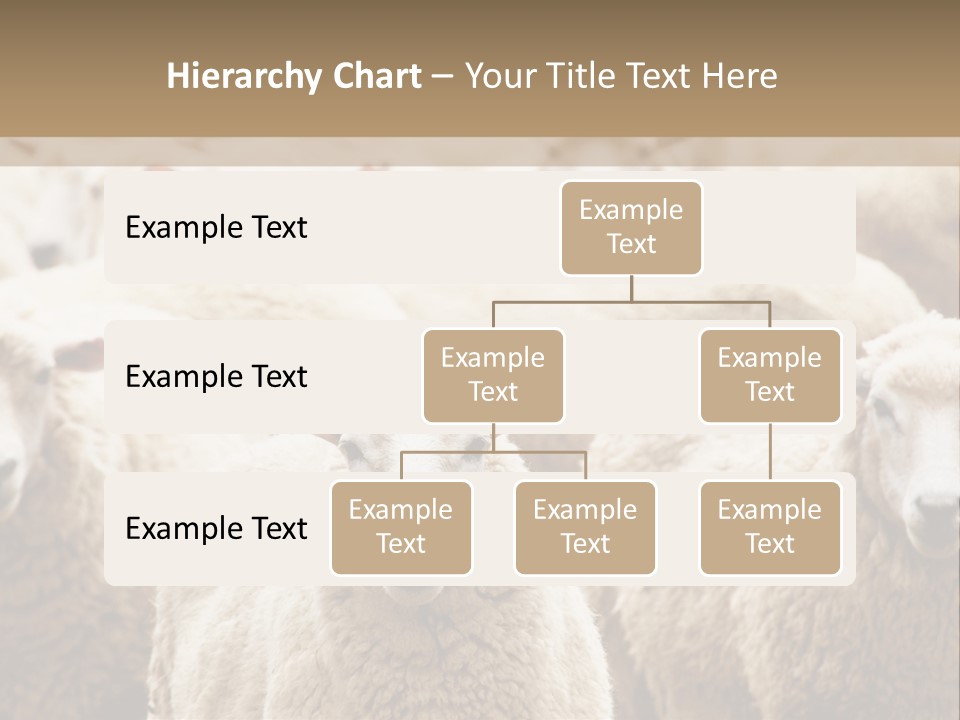 Hierarchy Chart – Your Title Text Here

Example Text

Example Text

Example Text

Example Text

Example Text

Example Text

Example Text

Example Text

Example Text